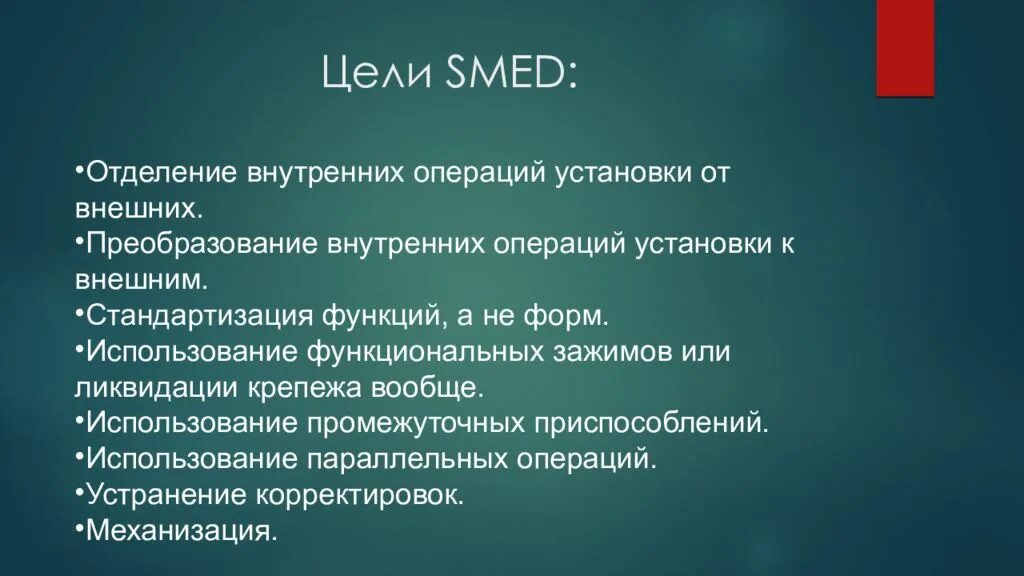 Цели SMED:

•Отделение внутренних операций установки от внешних.
•Преобразование внутренних операций установки к внешним.
•Стандартизация функций, а не форм.
•Использование функциональных зажимов или ликвидации крепежа вообще.
•Использование промежуточных приспособлений.
•Использование параллельных операций.
•Устранение корректировок.
•Механизация.